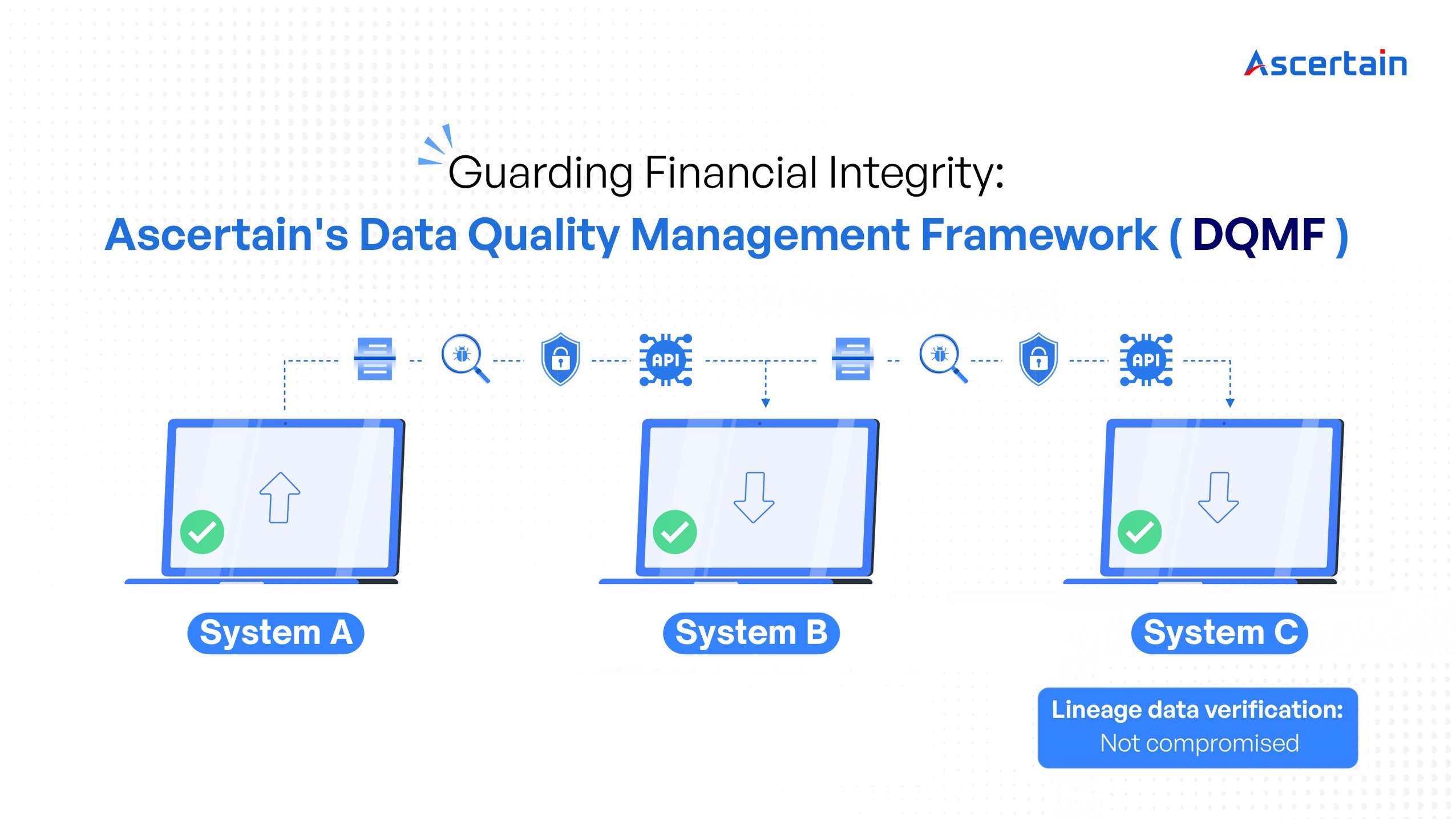 Ascertain

Guarding Financial Integrity:

Ascertain's Data Quality Management Framework ( DQMF )

API

API

System A

System B

System C

Lineage data verification:
Not compromised